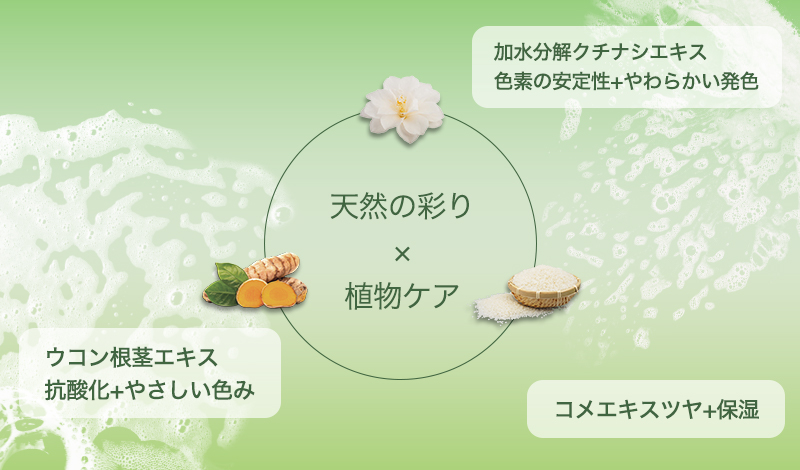 加水分解クチナシエキス
色素の安定性+やわらかい発色

天然の彩り
×
植物ケア

ウコン根茎エキス
抗酸化+やさしい色み

コメエキスツヤ+保湿